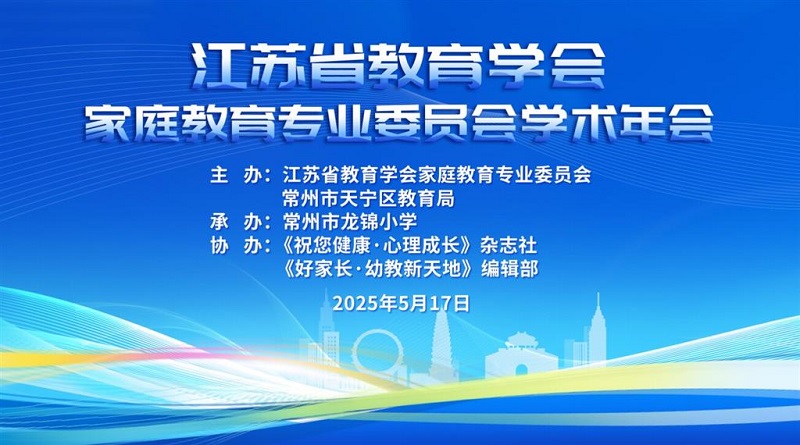 江苏省教育学会
家庭教育专业委员会学术年会

主　办：江苏省教育学会家庭教育专业委员会
常州市天宁区教育局
承　办：常州市龙锦小学
协　办：《祝您健康·心理成长》杂志社
《好家长·幼教新天地》编辑部

2025年5月17日